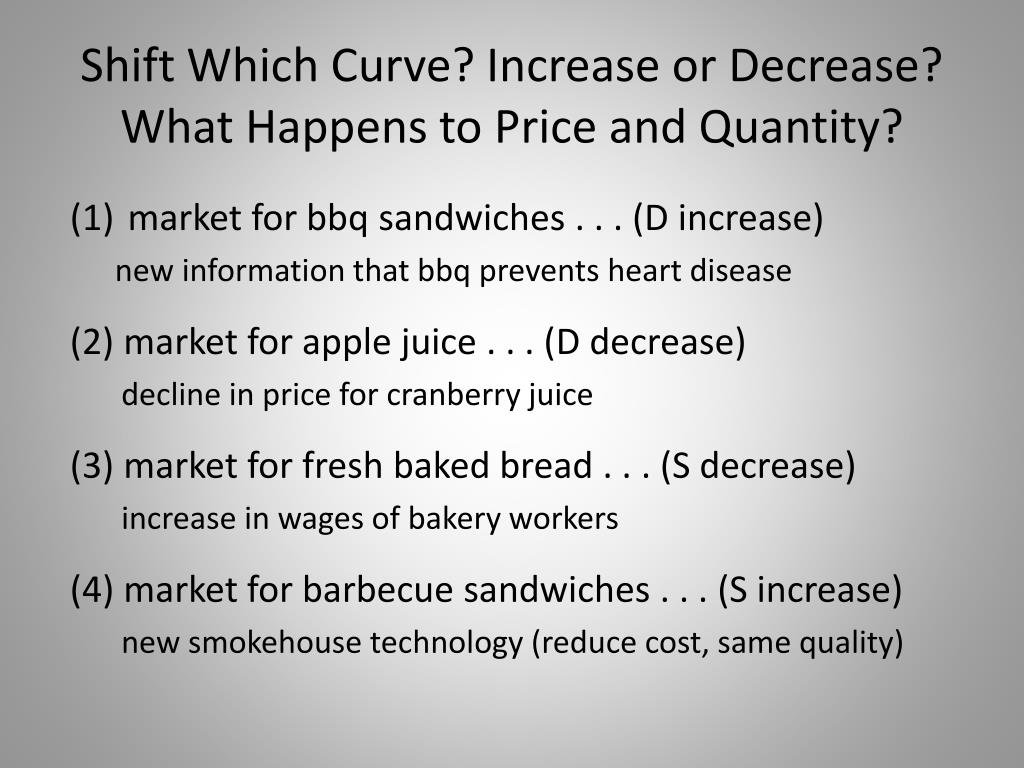 Shift Which Curve? Increase or Decrease? What Happens to Price and Quantity?

(1) market for bbq sandwiches . . . (D increase)
new information that bbq prevents heart disease

(2) market for apple juice . . . (D decrease)
decline in price for cranberry juice

(3) market for fresh baked bread . . . (S decrease)
increase in wages of bakery workers

(4) market for barbecue sandwiches . . . (S increase)
new smokehouse technology (reduce cost, same quality)